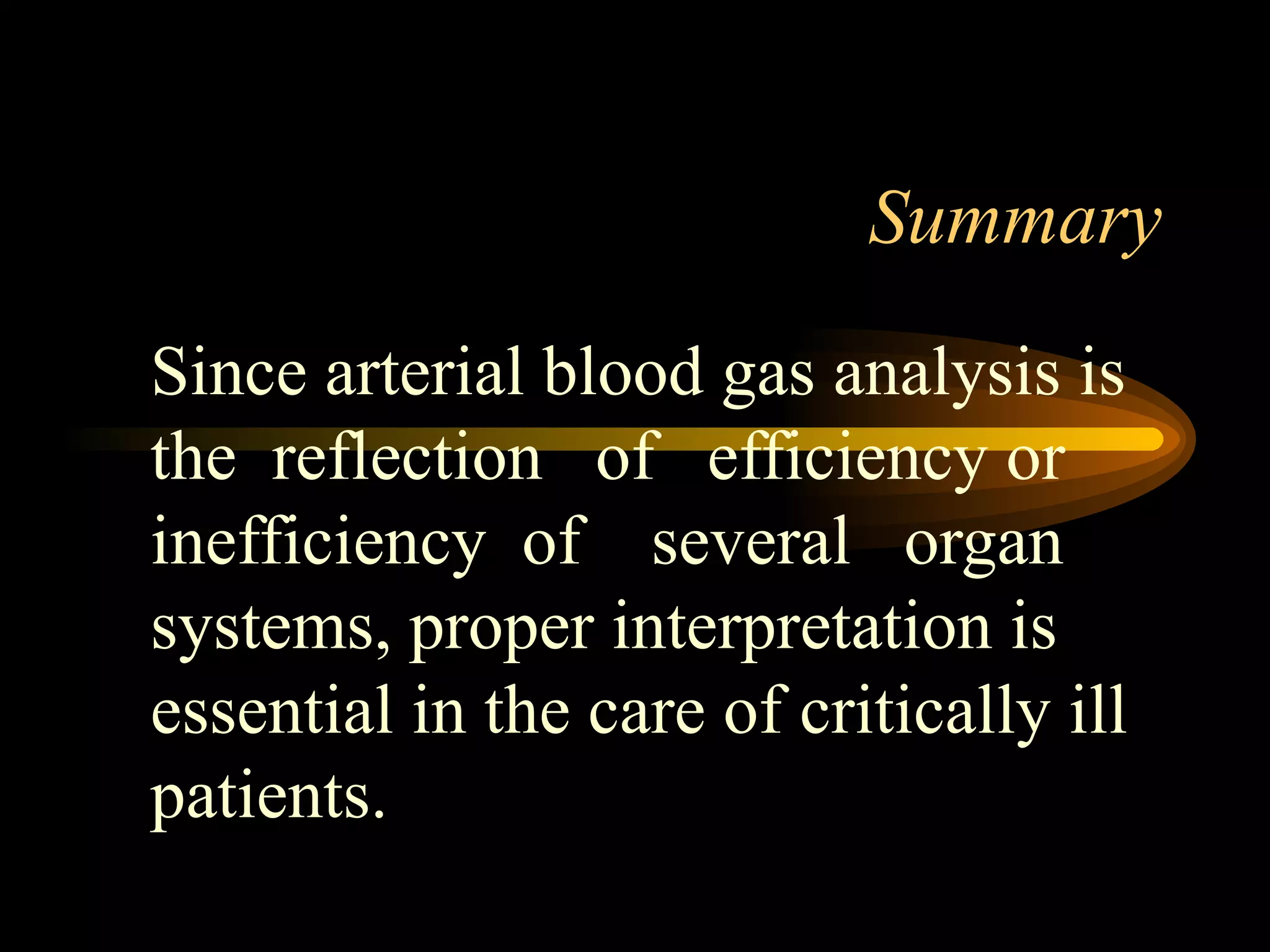 Summary

Since arterial blood gas analysis is the reflection of efficiency or inefficiency of several organ systems, proper interpretation is essential in the care of critically ill patients.